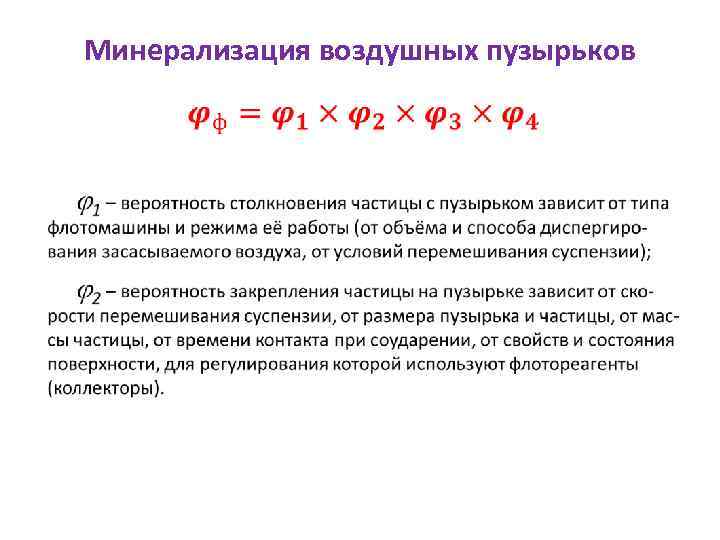 Минерализация воздушных пузырьков

$\varphi_{ф} = \varphi_1 \times \varphi_2 \times \varphi_3 \times \varphi_4$

$\varphi_1$ – вероятность столкновения частицы с пузырьком зависит от типа флотомашины и режима её работы (от объёма и способа диспергирования засасываемого воздуха, от условий перемешивания суспензии);

$\varphi_2$ – вероятность закрепления частицы на пузырьке зависит от скорости перемешивания суспензии, от размера пузырька и частицы, от массы частицы, от времени контакта при соударении, от свойств и состояния поверхности, для регулирования которой используют флотореагенты (коллекторы).